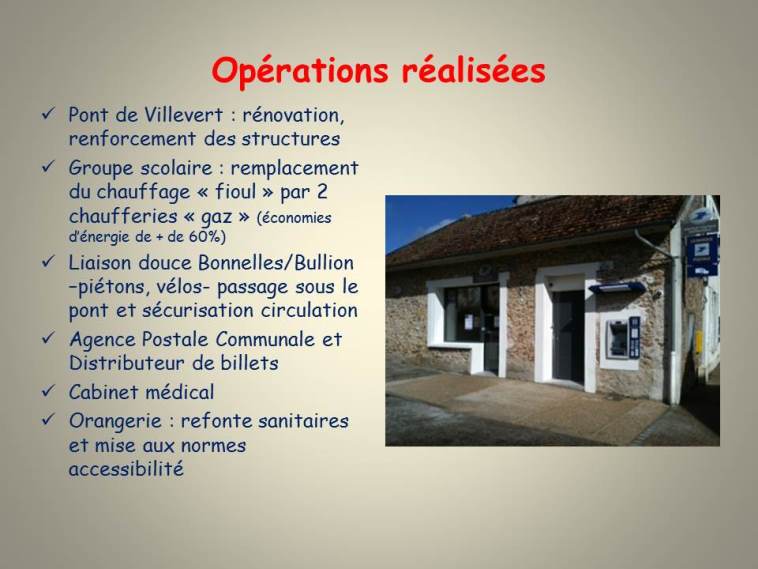 Opérations réalisées

✓ Pont de Villevert : rénovation, renforcement des structures

✓ Groupe scolaire : remplacement du chauffage « fioul » par 2 chaufferies « gaz » (économies d'énergie de + de 60%)

✓ Liaison douce Bonnelles/Bullion –piétons, vélos- passage sous le pont et sécurisation circulation

✓ Agence Postale Communale et Distributeur de billets

✓ Cabinet médical

✓ Orangerie : refonte sanitaires et mise aux normes accessibilité